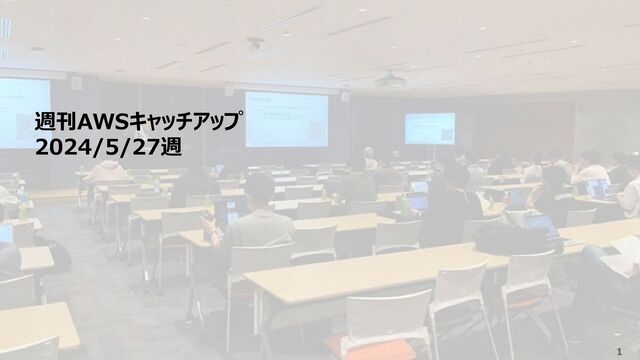 週刊AWSキャッチアップ
2024/5/27週

1